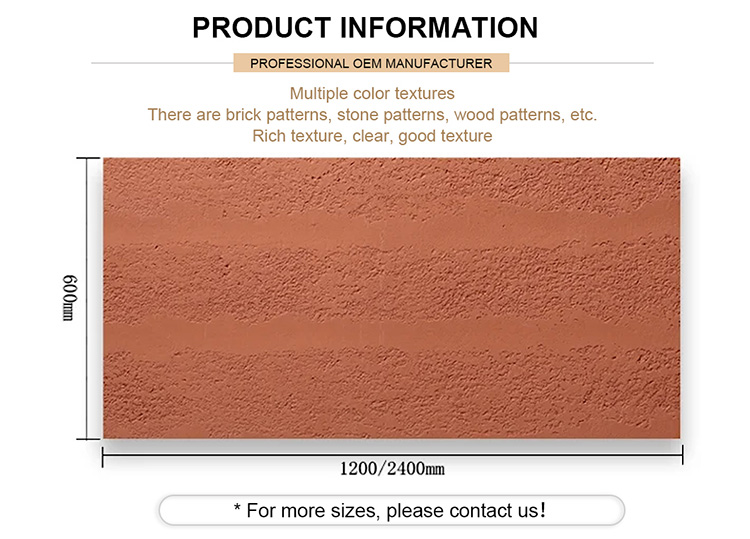 PRODUCT INFORMATION

PROFESSIONAL OEM MANUFACTURER

Multiple color textures
There are brick patterns, stone patterns, wood patterns, etc.
Rich texture, clear, good texture

600mm

1200/2400mm

* For more sizes, please contact us!